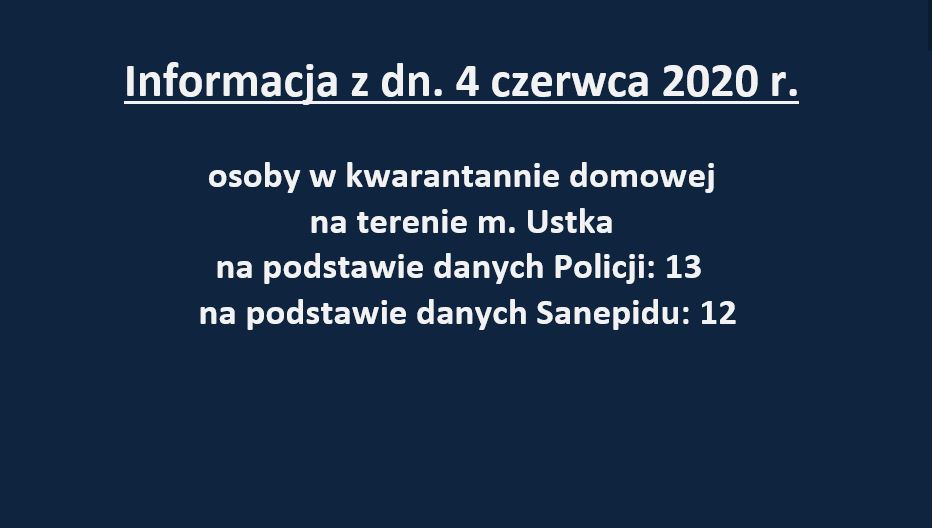 Informacja z dn. 4 czerwca 2020 r.

osoby w kwarantannie domowej
na terenie m. Ustka
na podstawie danych Policji: 13
na podstawie danych Sanepidu: 12